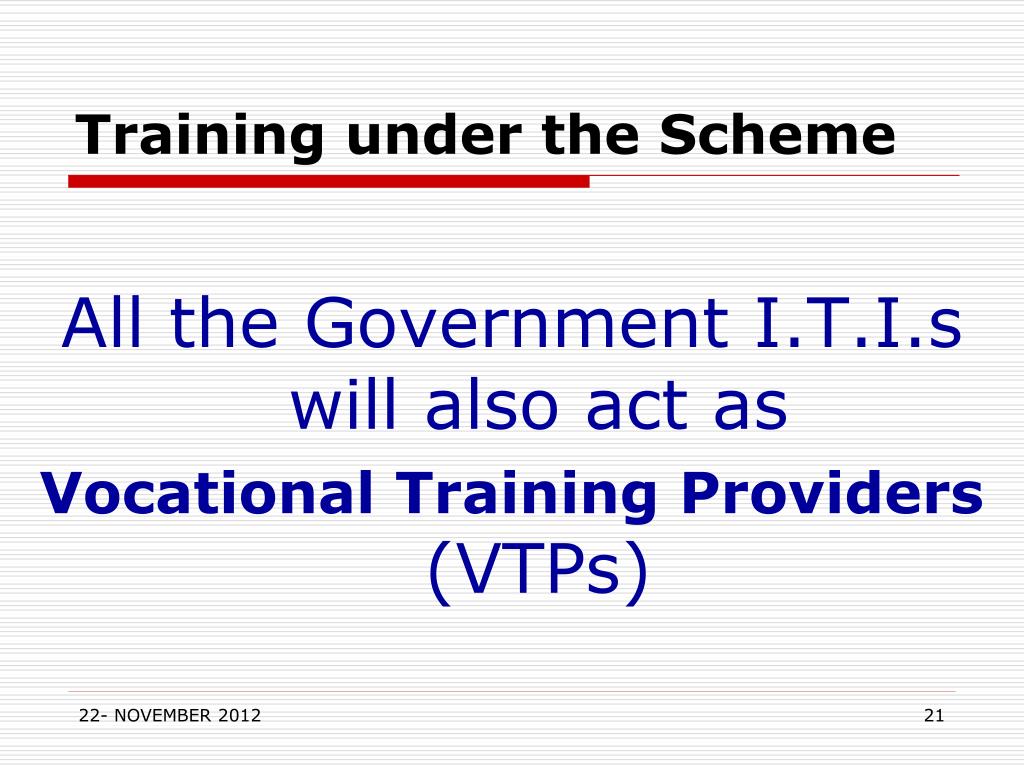 Training under the Scheme

All the Government I.T.I.s will also act as
Vocational Training Providers (VTPs)

22- NOVEMBER 2012

21